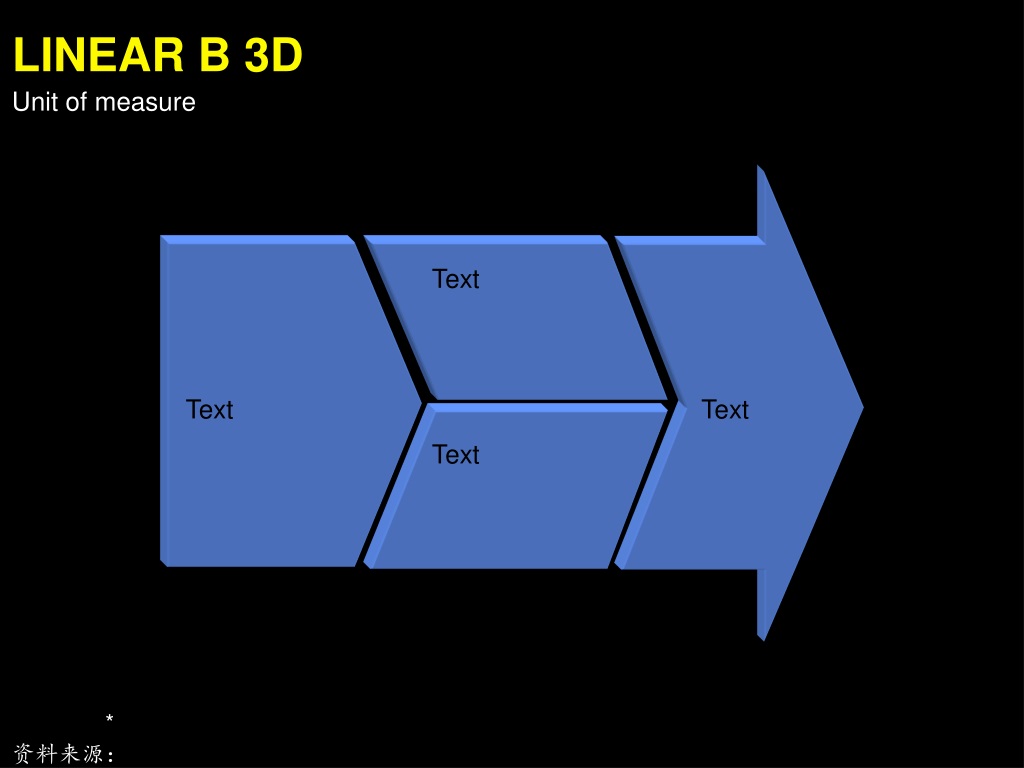 LINEAR B 3D
Unit of measure

Text

Text

Text

Text

*
资料来源: